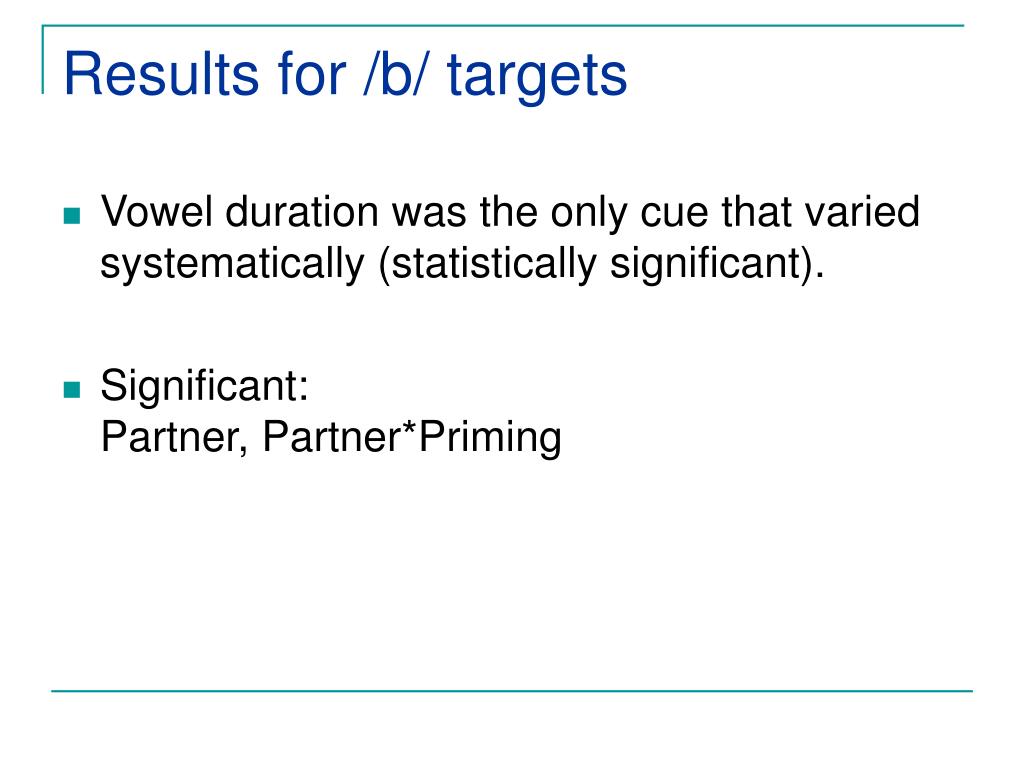 Results for /b/ targets

Vowel duration was the only cue that varied systematically (statistically significant).

Significant:
Partner, Partner*Priming